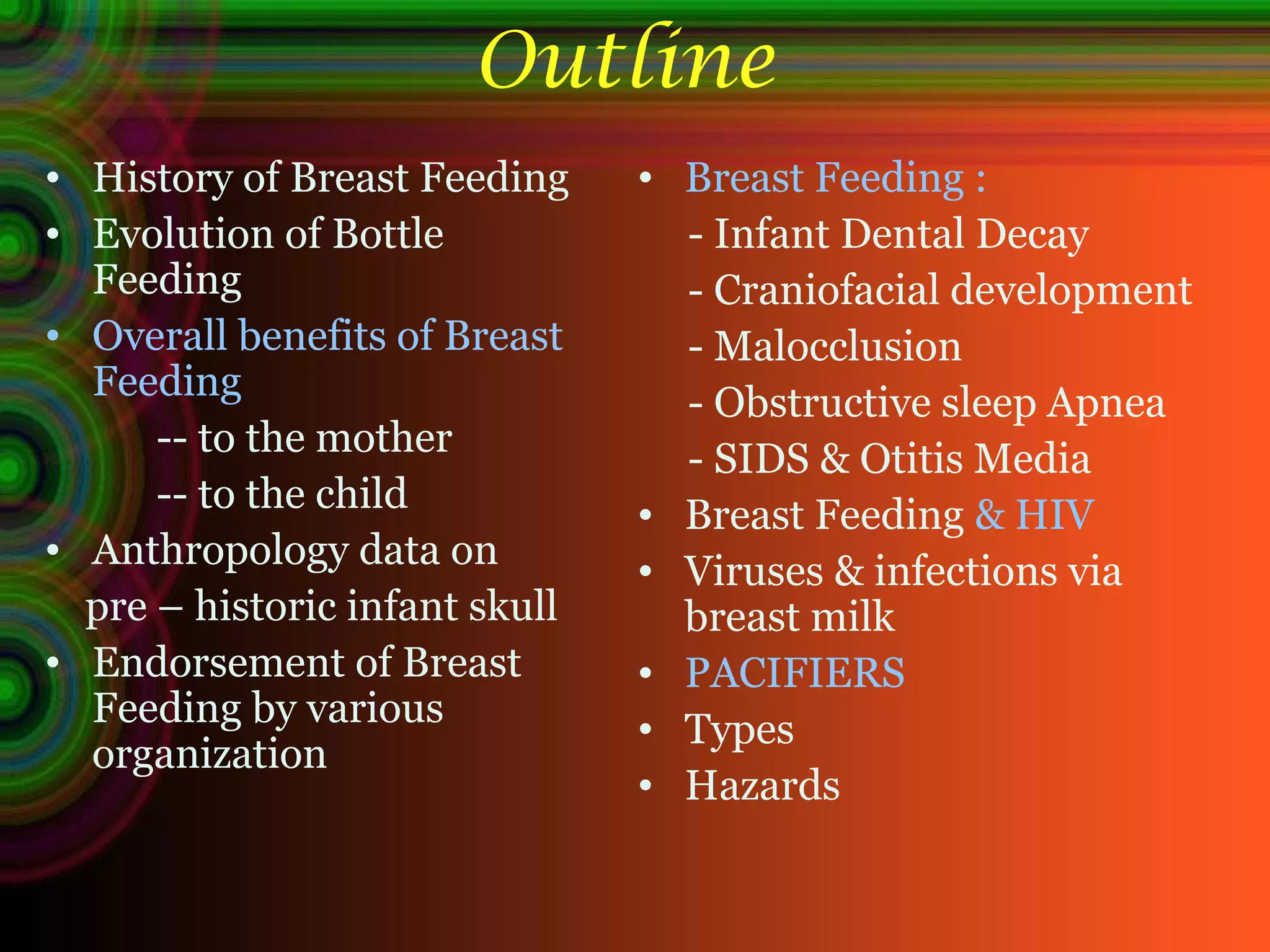 Outline

• History of Breast Feeding
• Evolution of Bottle Feeding
• Overall benefits of Breast Feeding
-- to the mother
-- to the child
• Anthropology data on pre – historic infant skull
• Endorsement of Breast Feeding by various organization

• Breast Feeding :
- Infant Dental Decay
- Craniofacial development
- Malocclusion
- Obstructive sleep Apnea
- SIDS & Otitis Media
• Breast Feeding & HIV
• Viruses & infections via breast milk
• PACIFIERS
• Types
• Hazards